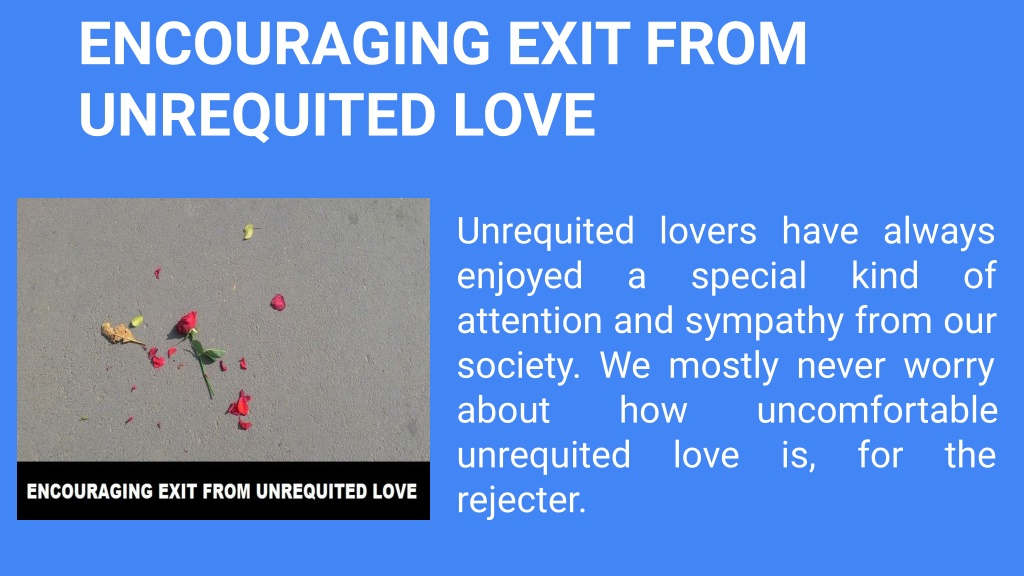 ENCOURAGING EXIT FROM UNREQUITED LOVE

ENCOURAGING EXIT FROM UNREQUITED LOVE

Unrequited lovers have always enjoyed a special kind of attention and sympathy from our society. We mostly never worry about how uncomfortable unrequited love is, for the rejecter.